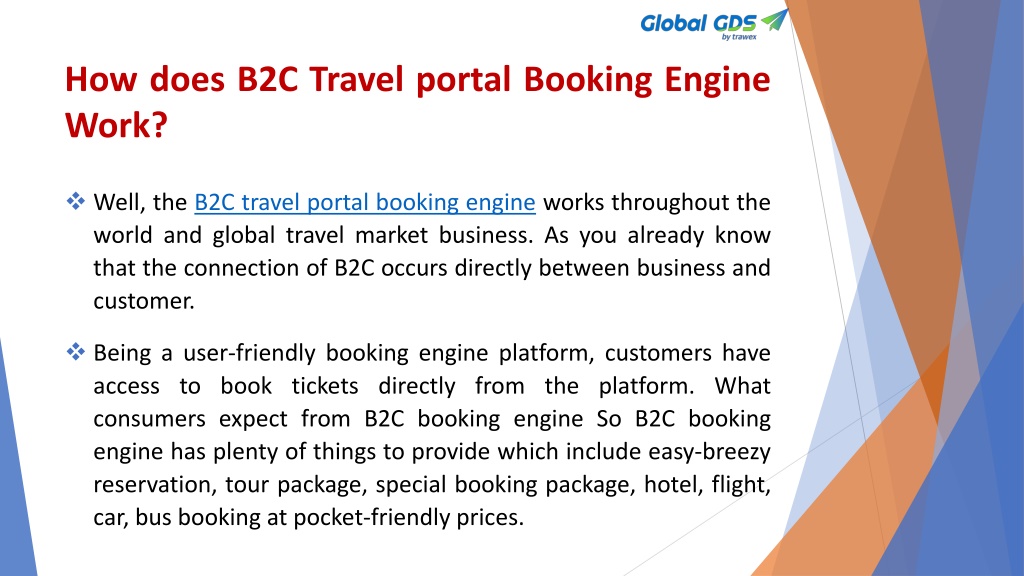 Global GDS
by trawex

How does B2C Travel portal Booking Engine Work?

❖ Well, the B2C travel portal booking engine works throughout the world and global travel market business. As you already know that the connection of B2C occurs directly between business and customer.

❖ Being a user-friendly booking engine platform, customers have access to book tickets directly from the platform. What consumers expect from B2C booking engine So B2C booking engine has plenty of things to provide which include easy-breezy reservation, tour package, special booking package, hotel, flight, car, bus booking at pocket-friendly prices.